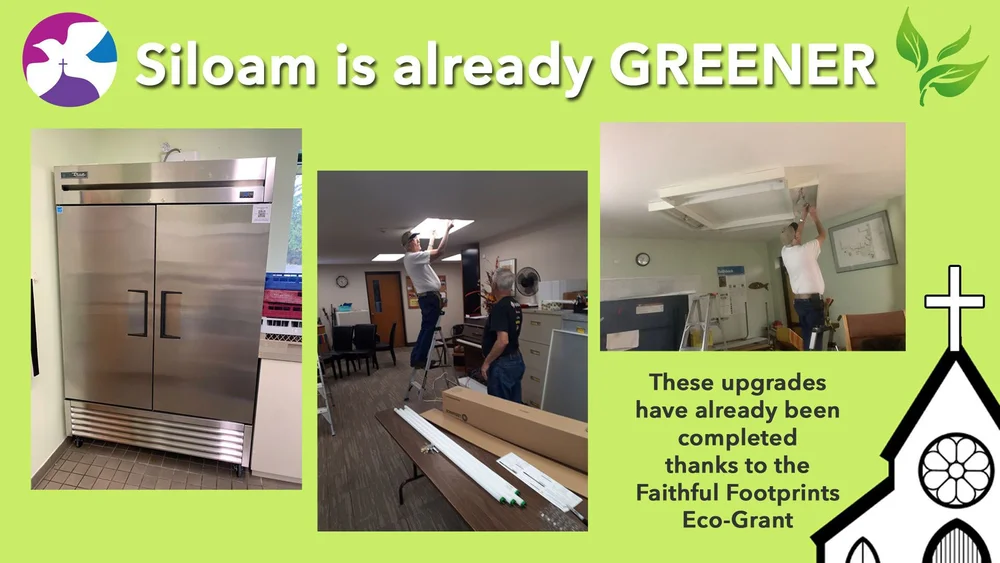 Siloam is already GREENER

These upgrades have already been completed thanks to the Faithful Footprints Eco-Grant